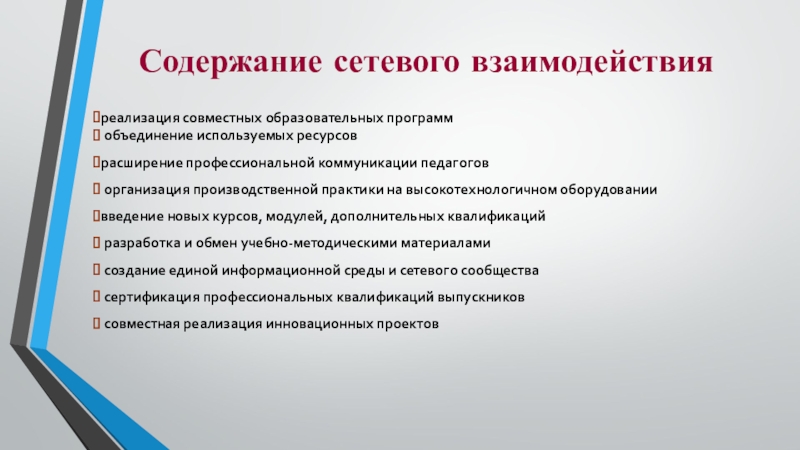 Содержание сетевого взаимодействия

реализация совместных образовательных программ
объединение используемых ресурсов

расширение профессиональной коммуникации педагогов

организация производственной практики на высокотехнологичном оборудовании

введение новых курсов, модулей, дополнительных квалификаций

разработка и обмен учебно-методическими материалами

создание единой информационной среды и сетевого сообщества

сертификация профессиональных квалификаций выпускников

совместная реализация инновационных проектов